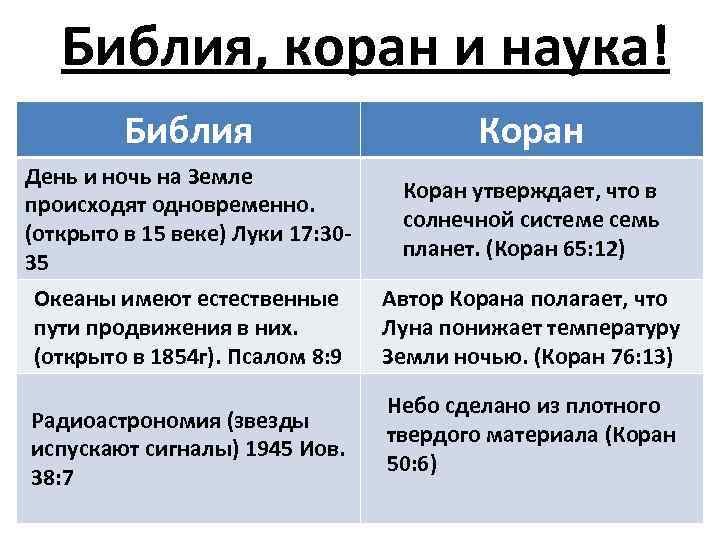 Библия, коран и наука!

| Библия | Коран |
|---|---|
| День и ночь на Земле происходят одновременно. (открыто в 15 веке) Луки 17:30-35 | Коран утверждает, что в солнечной системе семь планет. (Коран 65:12) |
| Океаны имеют естественные пути продвижения в них. (открыто в 1854г). Псалом 8:9 | Автор Корана полагает, что Луна понижает температуру Земли ночью. (Коран 76:13) |
| Радиоастрономия (звезды испускают сигналы) 1945 Иов. 38:7 | Небо сделано из плотного твердого материала (Коран 50:6) |